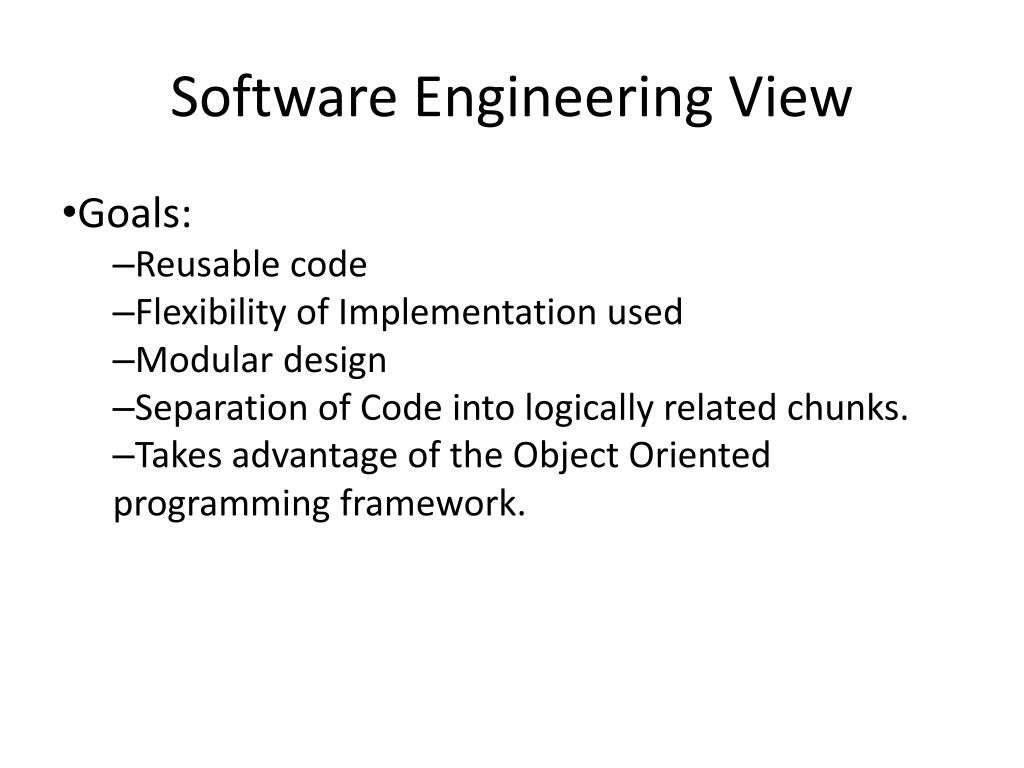 Software Engineering View

•Goals:
–Reusable code
–Flexibility of Implementation used
–Modular design
–Separation of Code into logically related chunks.
–Takes advantage of the Object Oriented programming framework.